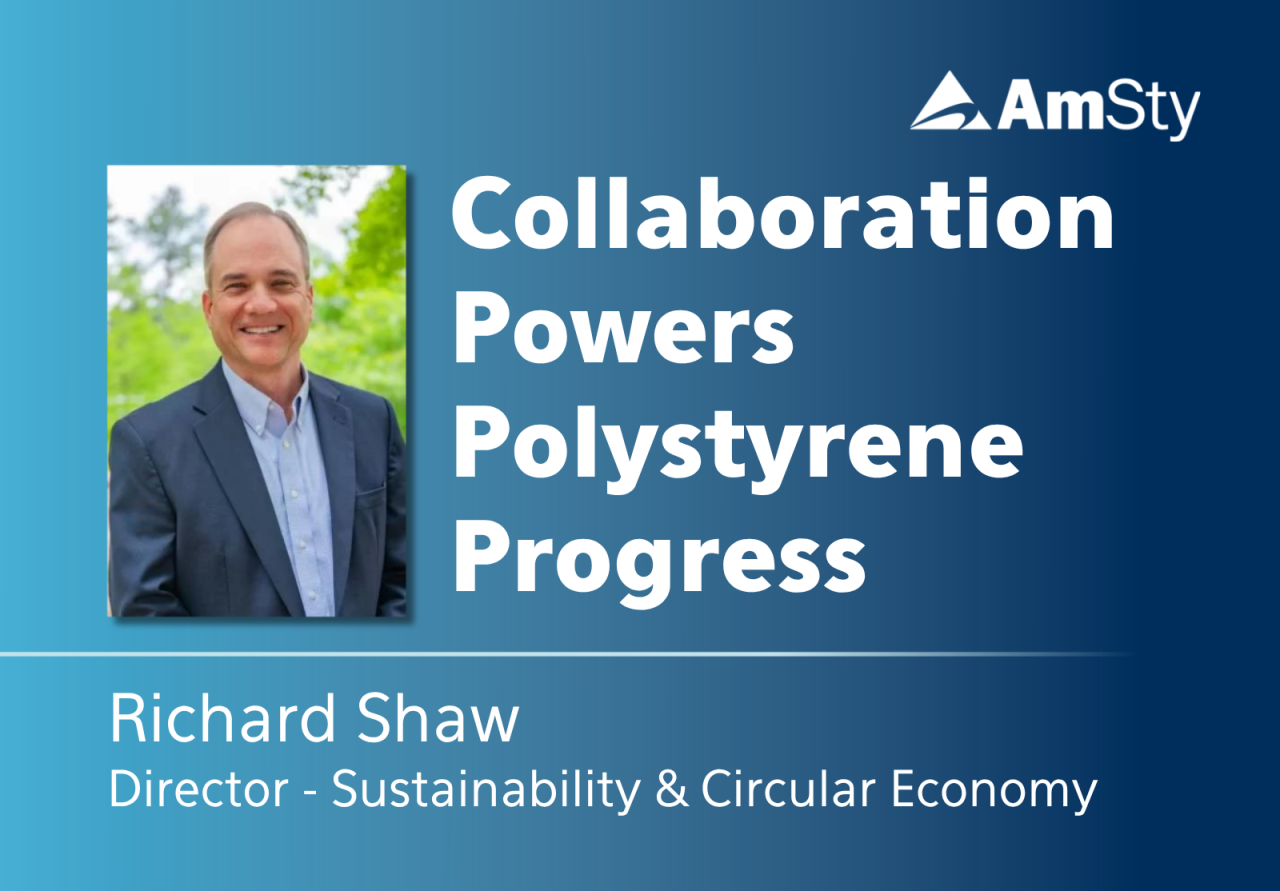 AmSty

Collaboration Powers Polystyrene Progress

Richard Shaw
Director - Sustainability & Circular Economy